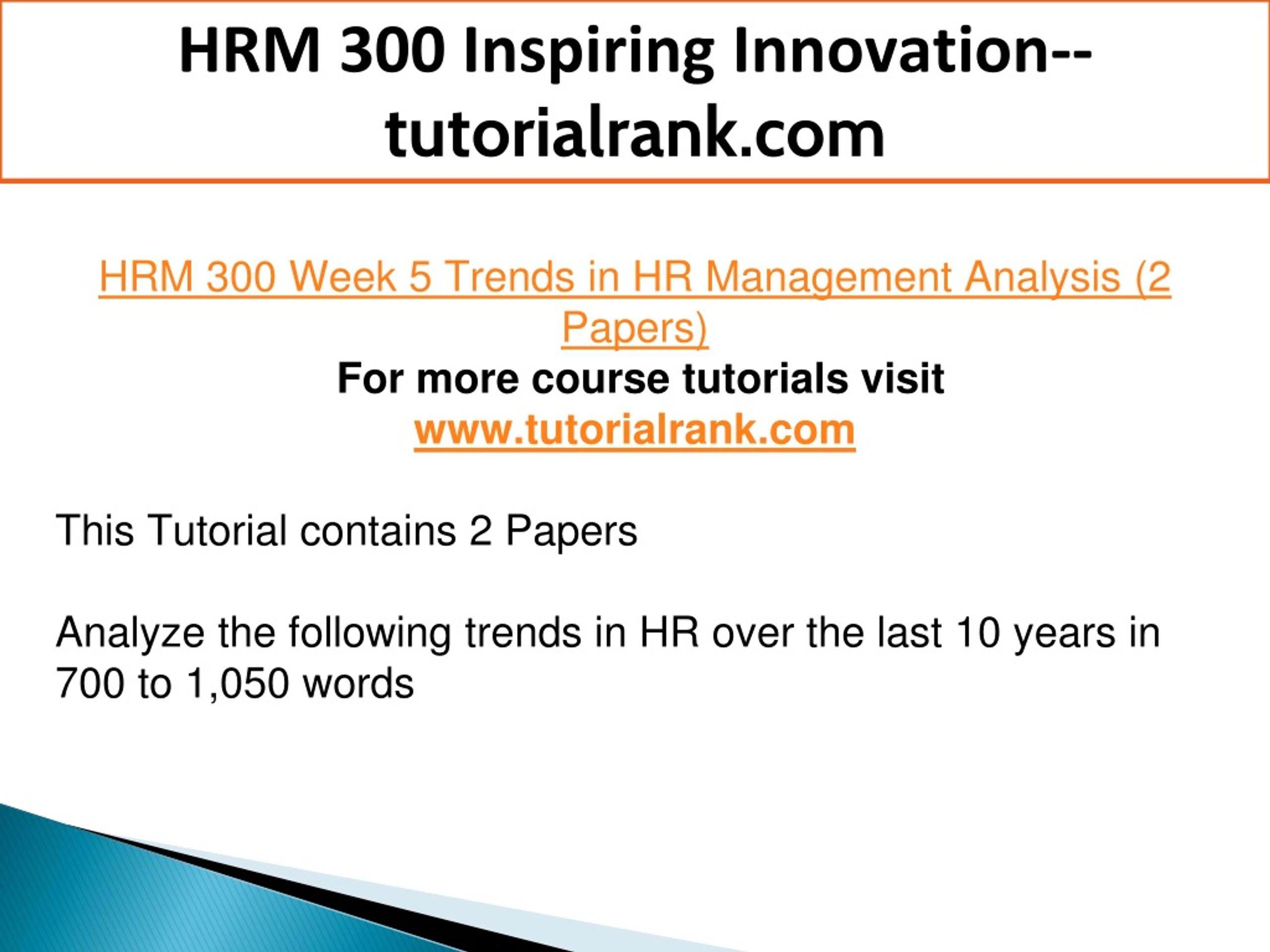 HRM 300 Inspiring Innovation--tutorialrank.com

HRM 300 Week 5 Trends in HR Management Analysis (2 Papers)
For more course tutorials visit
www.tutorialrank.com

This Tutorial contains 2 Papers

Analyze the following trends in HR over the last 10 years in 700 to 1,050 words